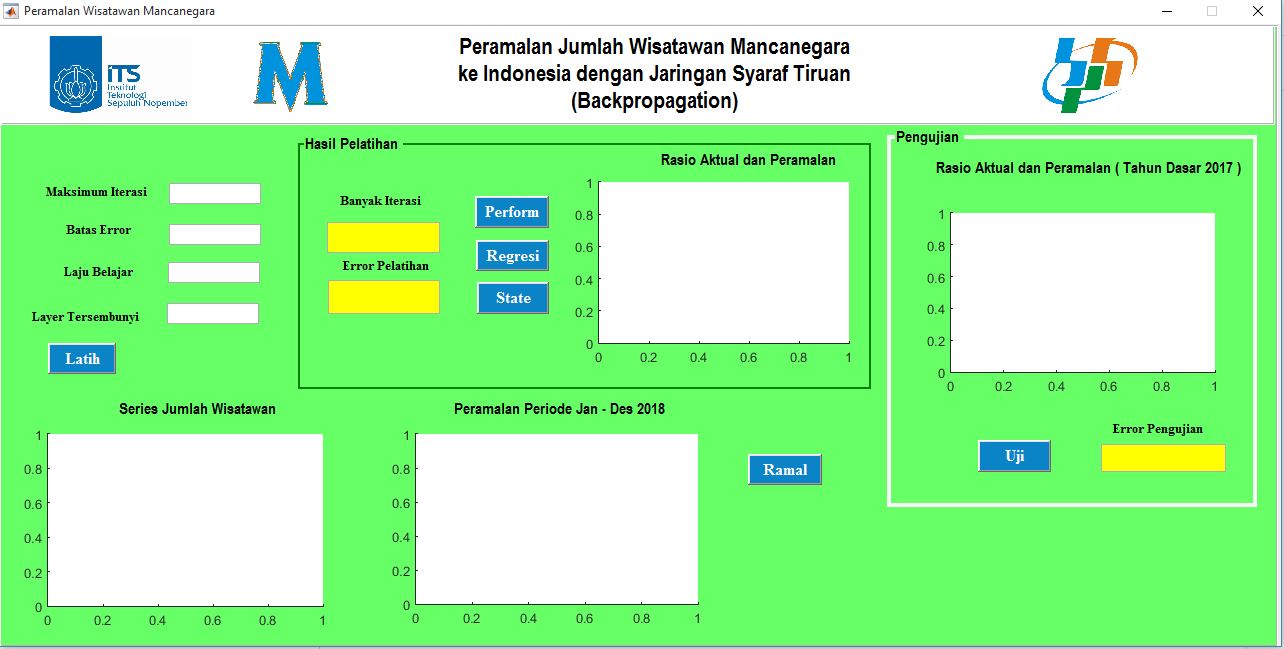 Peramalan Wisatawan Mancanegara

ITS Institut Teknologi Sepuluh Nopember

M

Peramalan Jumlah Wisatawan Mancanegara ke Indonesia dengan Jaringan Syaraf Tiruan (Backpropagation)

Maksimum Iterasi

Batas Error

Laju Belajar

Layer Tersembunyi

Latih

Hasil Pelatihan

Banyak Iterasi

Error Pelatihan

Perform

Regresi

State

Rasio Aktual dan Peramalan

1
0.8
0.6
0.4
0.2
0
0 0.2 0.4 0.6 0.8 1

Pengujian

Rasio Aktual dan Peramalan ( Tahun Dasar 2017 )

1
0.8
0.6
0.4
0.2
0
0 0.2 0.4 0.6 0.8 1

Uji

Error Pengujian

Series Jumlah Wisatawan

1
0.8
0.6
0.4
0.2
0
0 0.2 0.4 0.6 0.8 1

Peramalan Periode Jan - Des 2018

1
0.8
0.6
0.4
0.2
0
0 0.2 0.4 0.6 0.8 1

Ramal